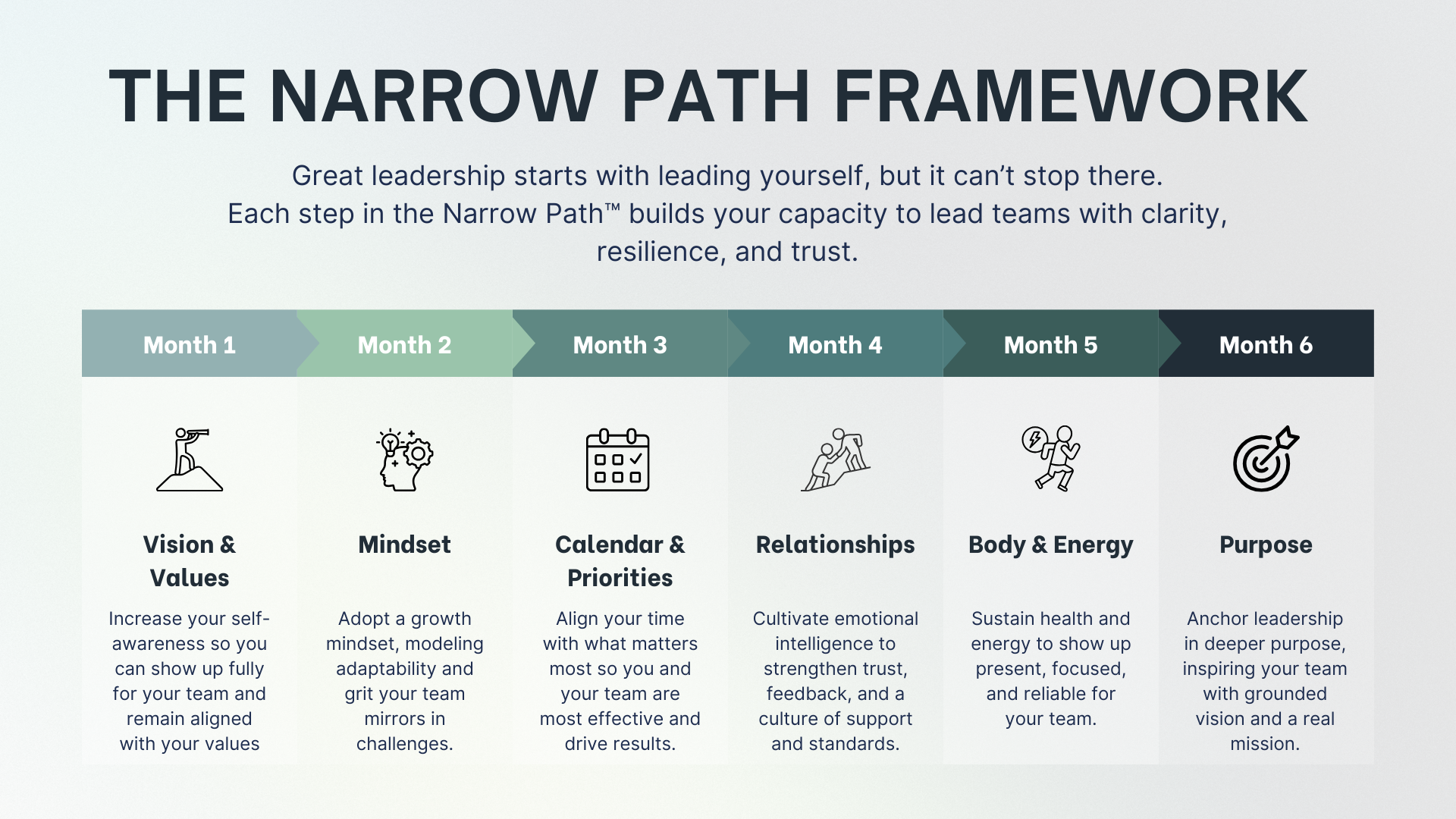 THE NARROW PATH FRAMEWORK

Great leadership starts with leading yourself, but it can't stop there. Each step in the Narrow Path™ builds your capacity to lead teams with clarity, resilience, and trust.

Month 1

Vision & Values

Increase your self-awareness so you can show up fully for your team and remain aligned with your values

Month 2

Mindset

Adopt a growth mindset, modeling adaptability and grit your team mirrors in challenges.

Month 3

Calendar & Priorities

Align your time with what matters most so you and your team are most effective and drive results.

Month 4

Relationships

Cultivate emotional intelligence to strengthen trust, feedback, and a culture of support and standards.

Month 5

Body & Energy

Sustain health and energy to show up present, focused, and reliable for your team.

Month 6

Purpose

Anchor leadership in deeper purpose, inspiring your team with grounded vision and a real mission.